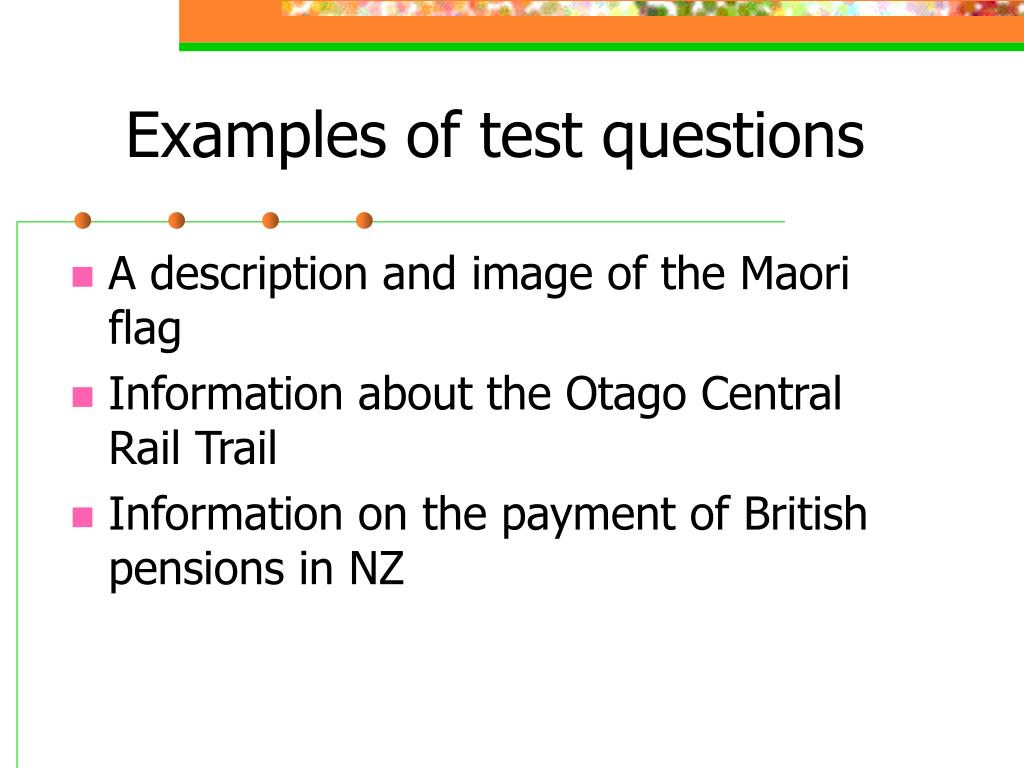 Examples of test questions

- A description and image of the Maori flag
- Information about the Otago Central Rail Trail
- Information on the payment of British pensions in NZ